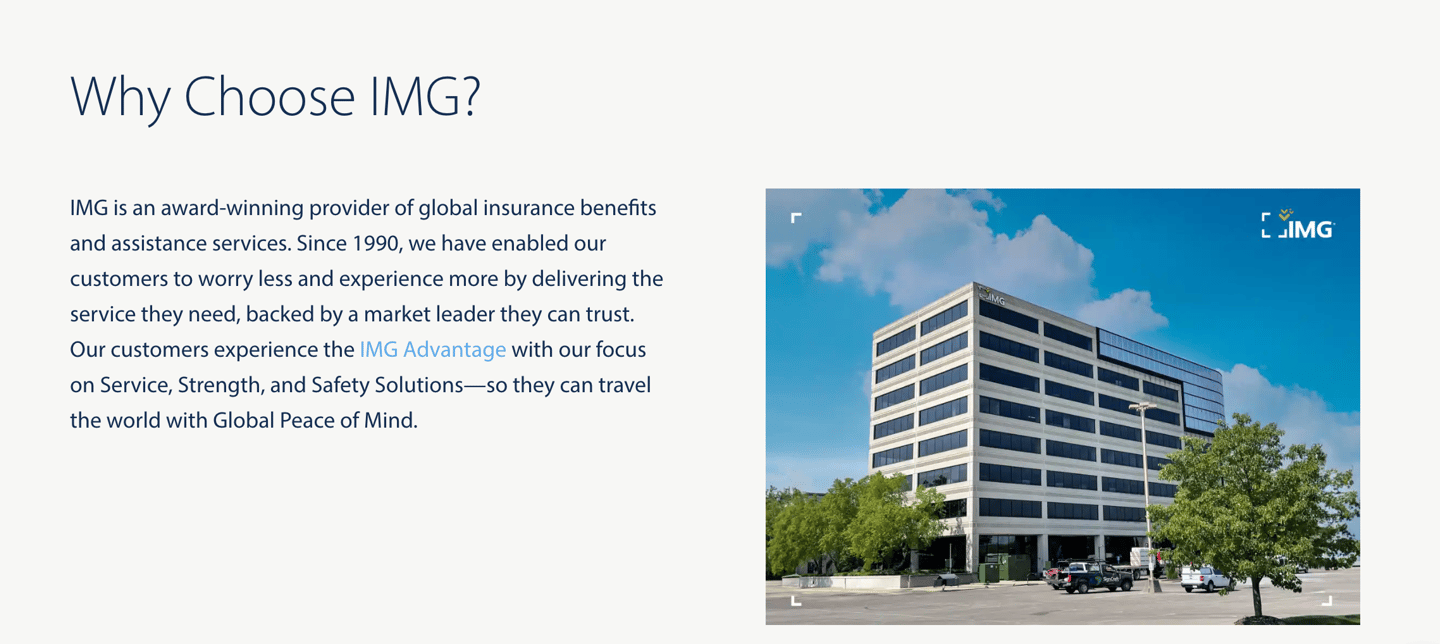 Why Choose IMG?

IMG is an award-winning provider of global insurance benefits and assistance services. Since 1990, we have enabled our customers to worry less and experience more by delivering the service they need, backed by a market leader they can trust. Our customers experience the IMG Advantage with our focus on Service, Strength, and Safety Solutions—so they can travel the world with Global Peace of Mind.

IMG

IMG